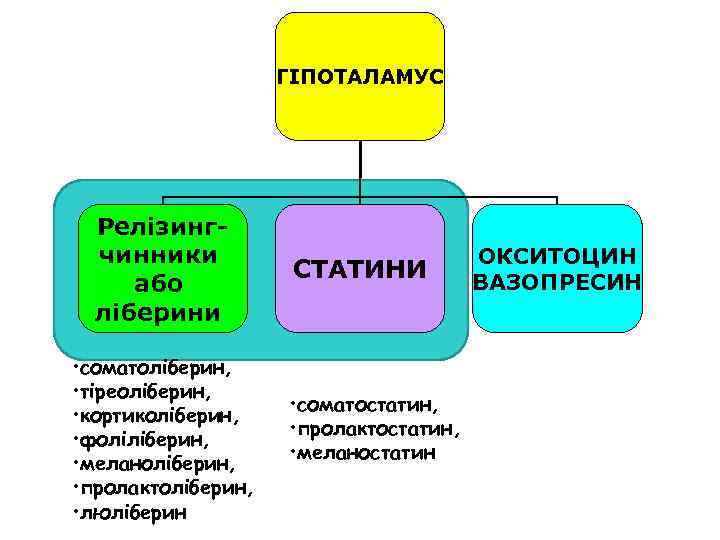 ГІПОТАЛАМУС

Релізинг-чинники або ліберини

СТАТИНИ

ОКСИТОЦИН ВАЗОПРЕСИН

·соматоліберин,
·тіреоліберин,
·кортиколіберин,
·фоліліберин,
·меланоліберин,
·пролактоліберин,
·люліберин

·соматостатин,
·пролактостатин,
·меланостатин